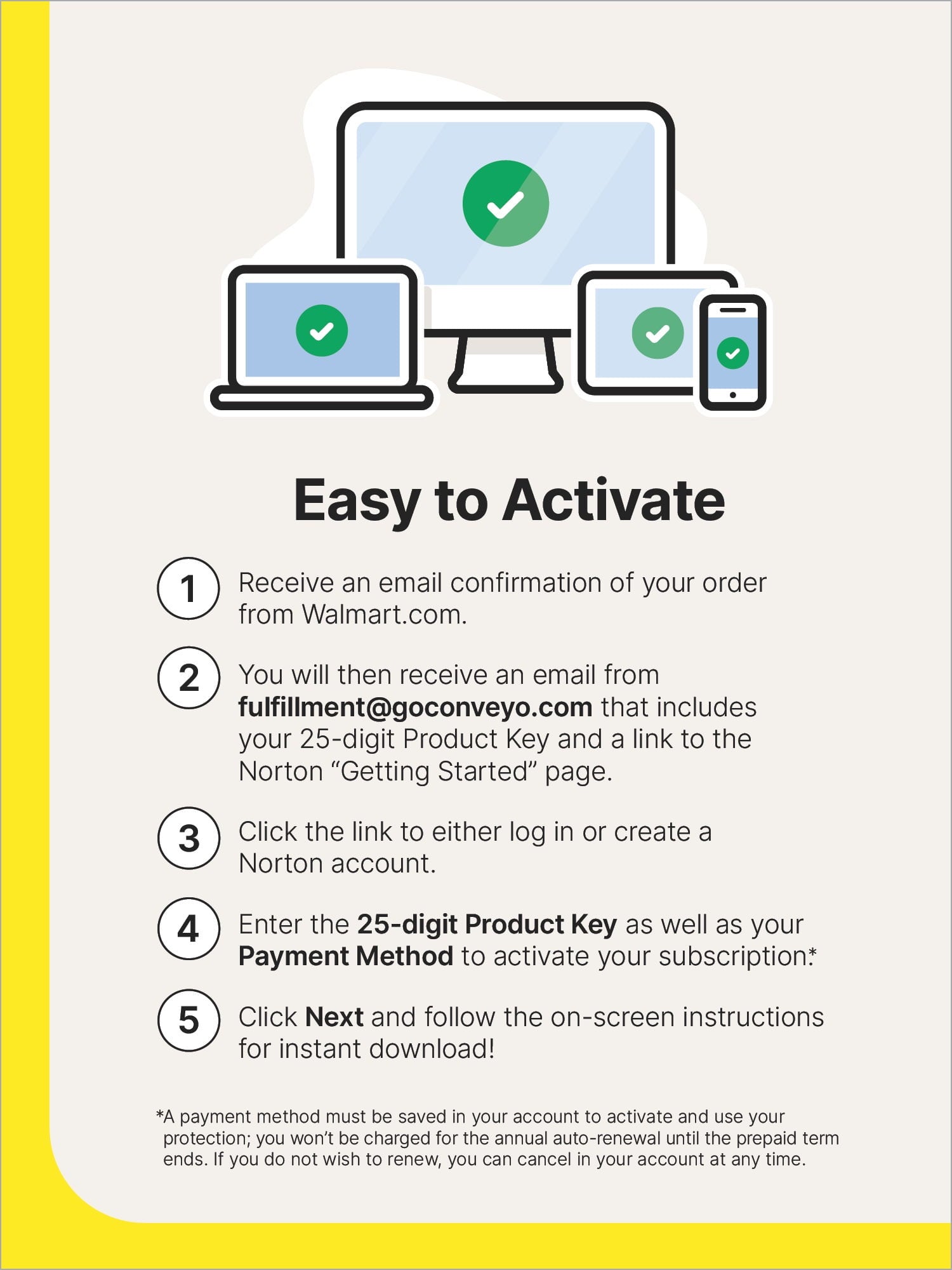 Easy to Activate

1 Receive an email confirmation of your order from Walmart.com.

2 You will then receive an email from fulfillment@goconveyo.com that includes your 25-digit Product Key and a link to the Norton “Getting Started” page.

3 Click the link to either log in or create a Norton account.

4 Enter the 25-digit Product Key as well as your Payment Method to activate your subscription.*

5 Click Next and follow the on-screen instructions for instant download!

*A payment method must be saved in your account to activate and use your protection; you won’t be charged for the annual auto-renewal until the prepaid term ends. If you do not wish to renew, you can cancel in your account at any time.